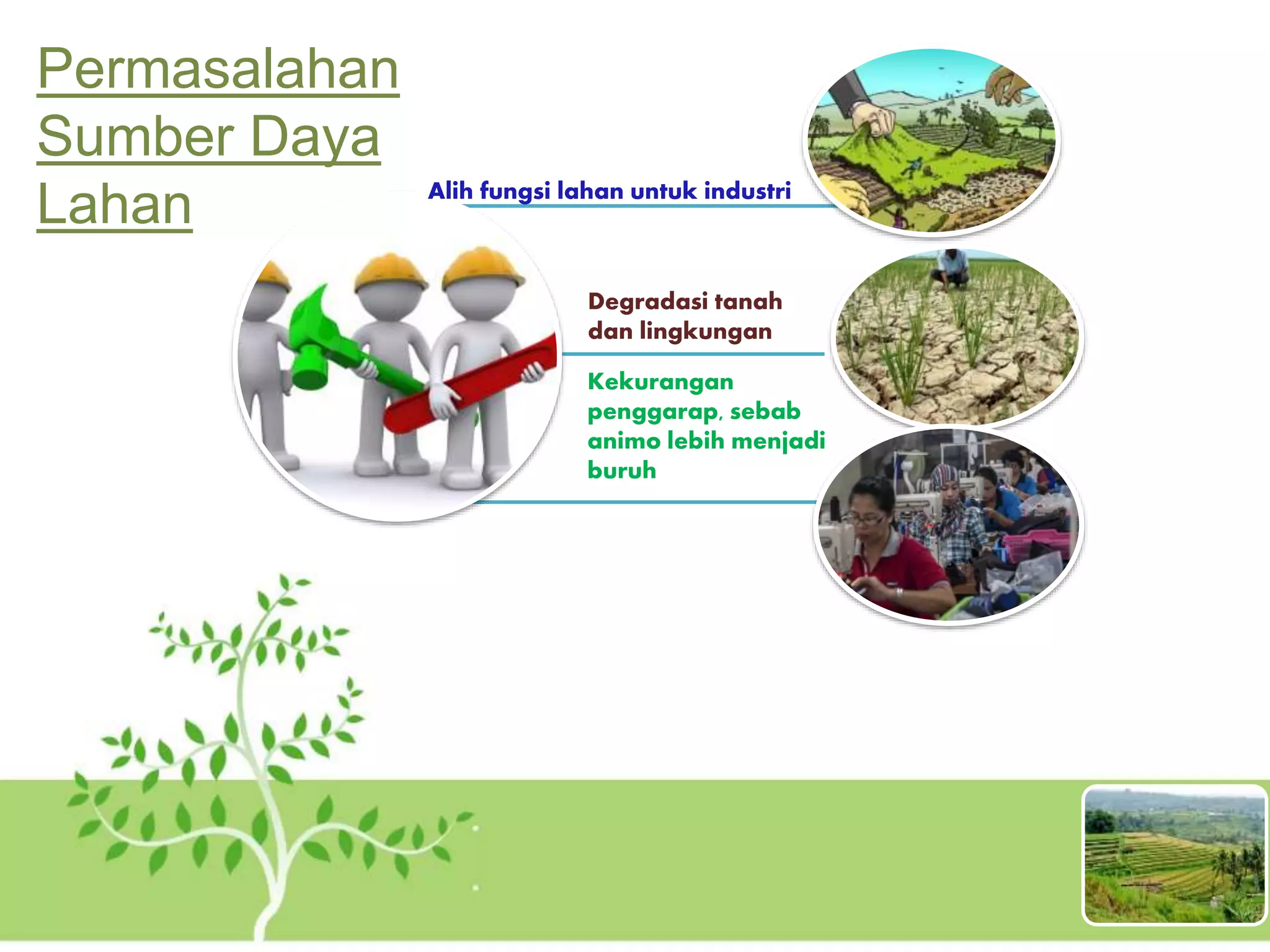 Permasalahan Sumber Daya Lahan

Alih fungsi lahan untuk industri

Degradasi tanah dan lingkungan

Kekurangan penggarap, sebab animo lebih menjadi buruh